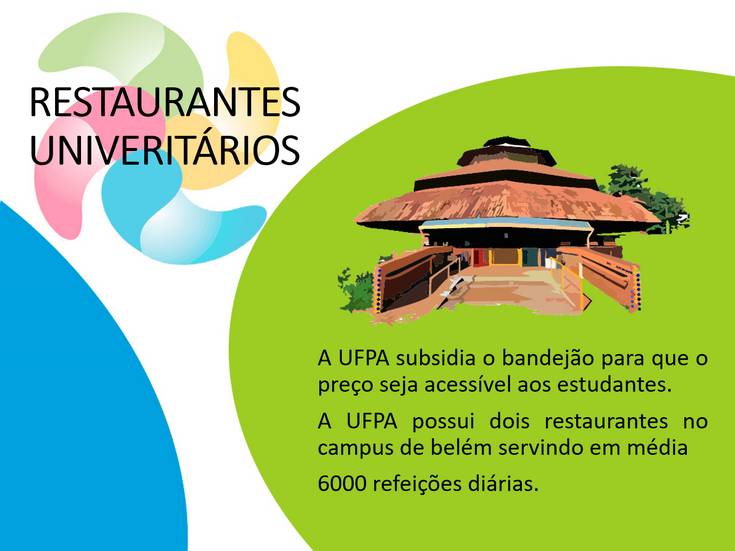 RESTAURANTES UNIVERITÁRIOS

A UFPA subsidia o bandejão para que o preço seja acessível aos estudantes.

A UFPA possui dois restaurantes no campus de belém servindo em média

6000 refeições diárias.